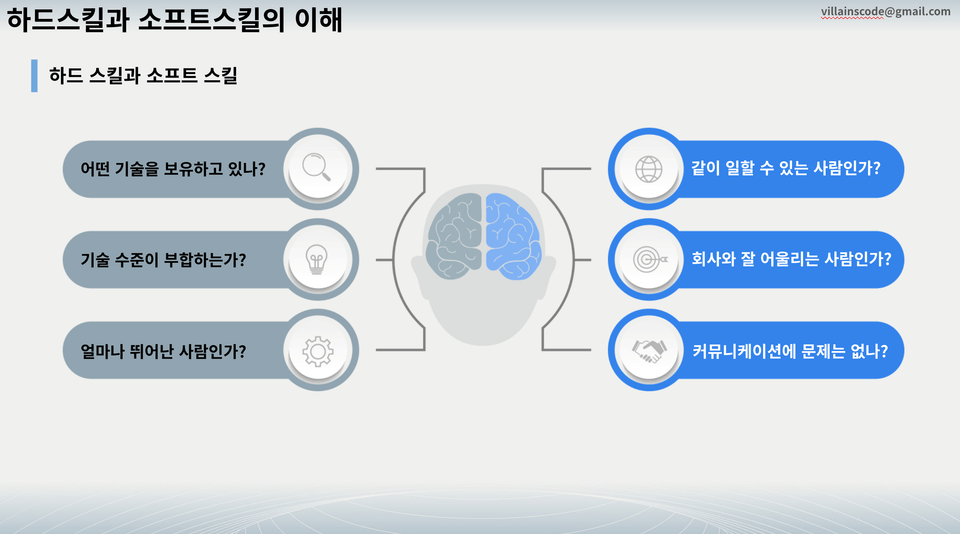 하드스킬과 소프트스킬의 이해

villainscode@gmail.com

하드 스킬과 소프트 스킬

어떤 기술을 보유하고 있나?

기술 수준이 부합하는가?

얼마나 뛰어난 사람인가?

같이 일할 수 있는 사람인가?

회사와 잘 어울리는 사람인가?

커뮤니케이션에 문제는 없나?